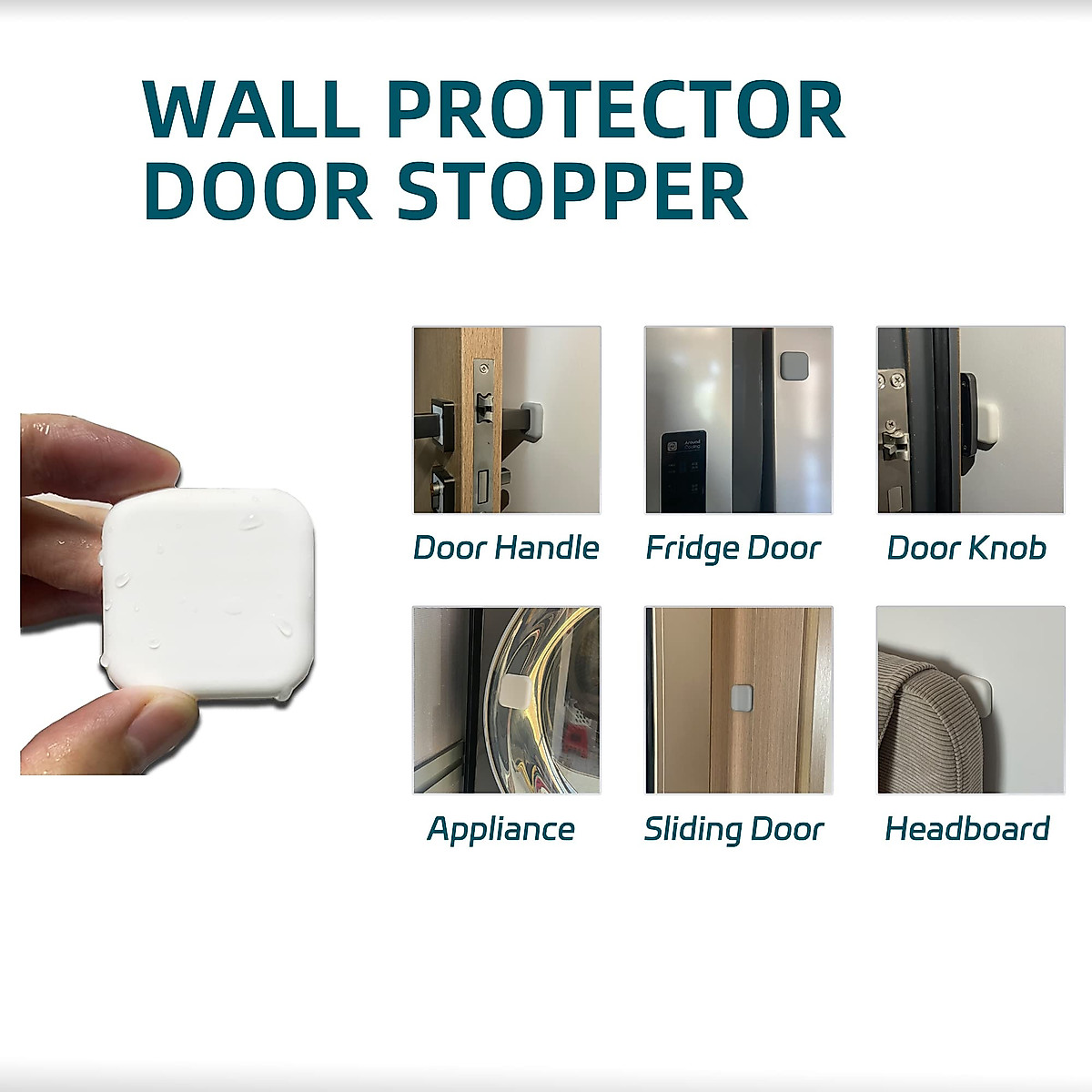 WALL PROTECTOR
DOOR STOPPER

Door Handle

Fridge Door

Door Knob

Appliance

Sliding Door

Headboard